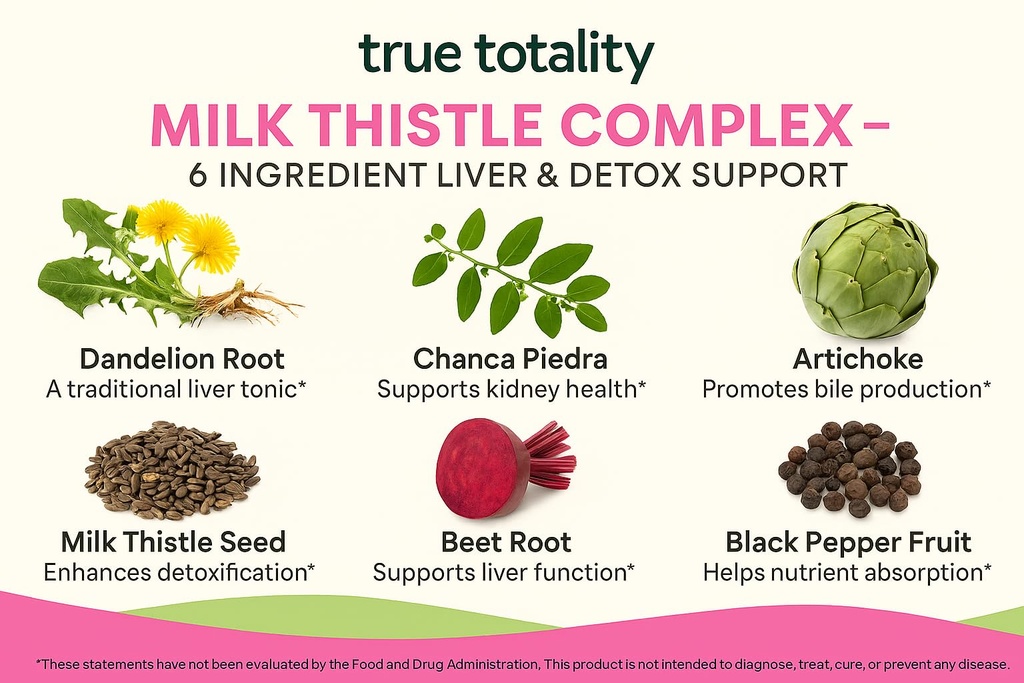 true totality

MILK THISTLE COMPLEX –
6 INGREDIENT LIVER & DETOX SUPPORT

Dandelion Root
A traditional liver tonic*

Chanca Piedra
Supports kidney health*

Artichoke
Promotes bile production*

Milk Thistle Seed
Enhances detoxification*

Beet Root
Supports liver function*

Black Pepper Fruit
Helps nutrient absorption*

*These statements have not been evaluated by the Food and Drug Administration, This product is not intended to diagnose, treat, cure, or prevent any disease.